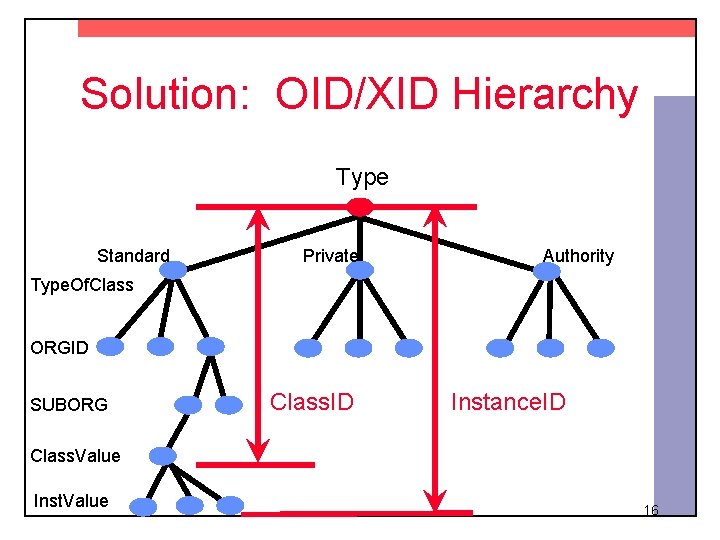 Solution: OID/XID Hierarchy

Type

Standard

Private

Authority

TypeOfClass

ORGID

SUBORG

ClassValue

InstValue

ClassID

InstanceID

16